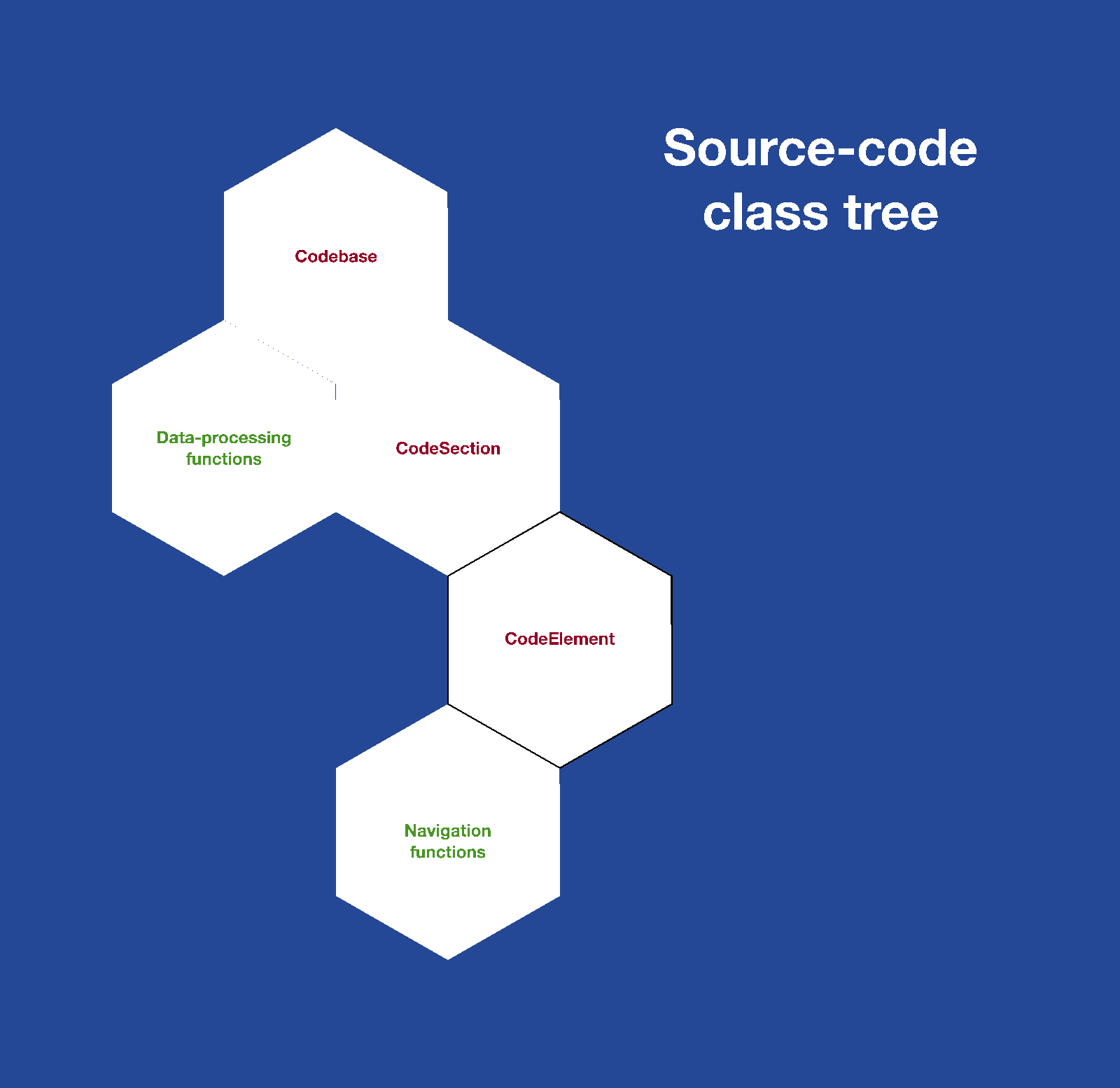 Source-code class tree

Codebase

Data-processing functions

CodeSection

CodeElement

Navigation functions